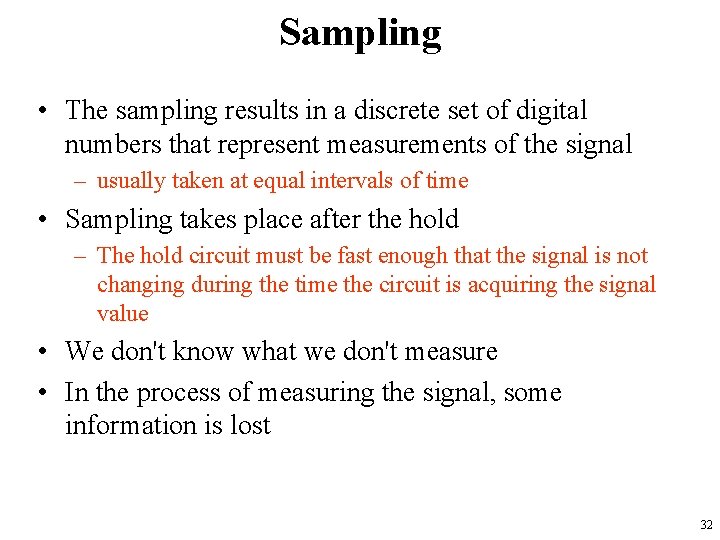 Sampling

• The sampling results in a discrete set of digital numbers that represent measurements of the signal

– usually taken at equal intervals of time

• Sampling takes place after the hold

– The hold circuit must be fast enough that the signal is not changing during the time the circuit is acquiring the signal value

• We don't know what we don't measure

• In the process of measuring the signal, some information is lost

32